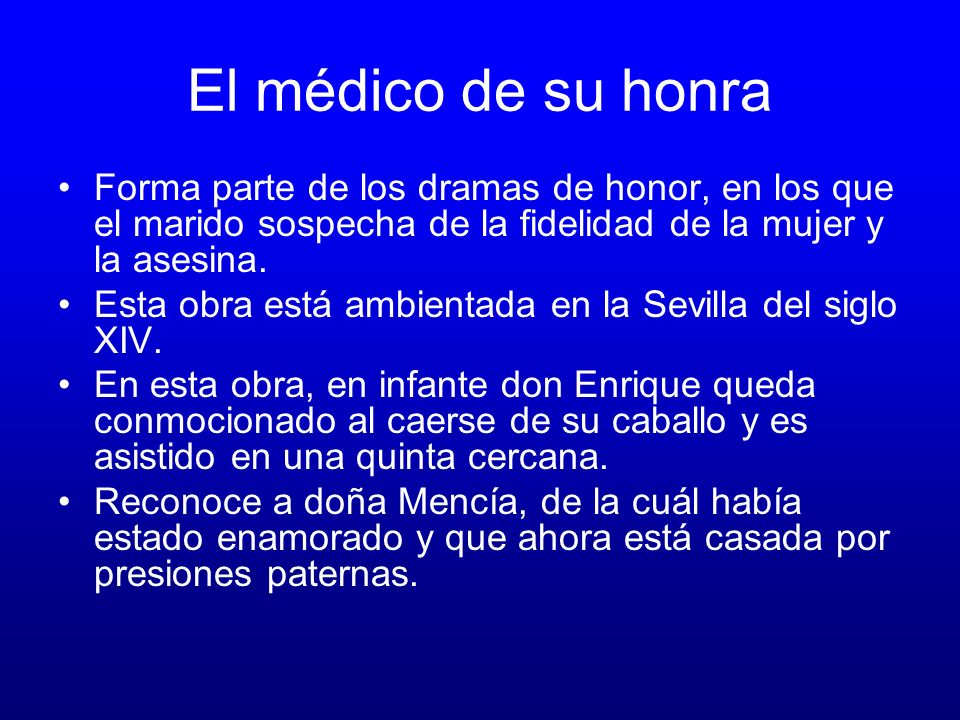 El médico de su honra

• Forma parte de los dramas de honor, en los que el marido sospecha de la fidelidad de la mujer y la asesina.
• Esta obra está ambientada en la Sevilla del siglo XIV.
• En esta obra, en infante don Enrique queda conmocionado al caerse de su caballo y es asistido en una quinta cercana.
• Reconoce a doña Mencía, de la cuál había estado enamorado y que ahora está casada por presiones paternas.